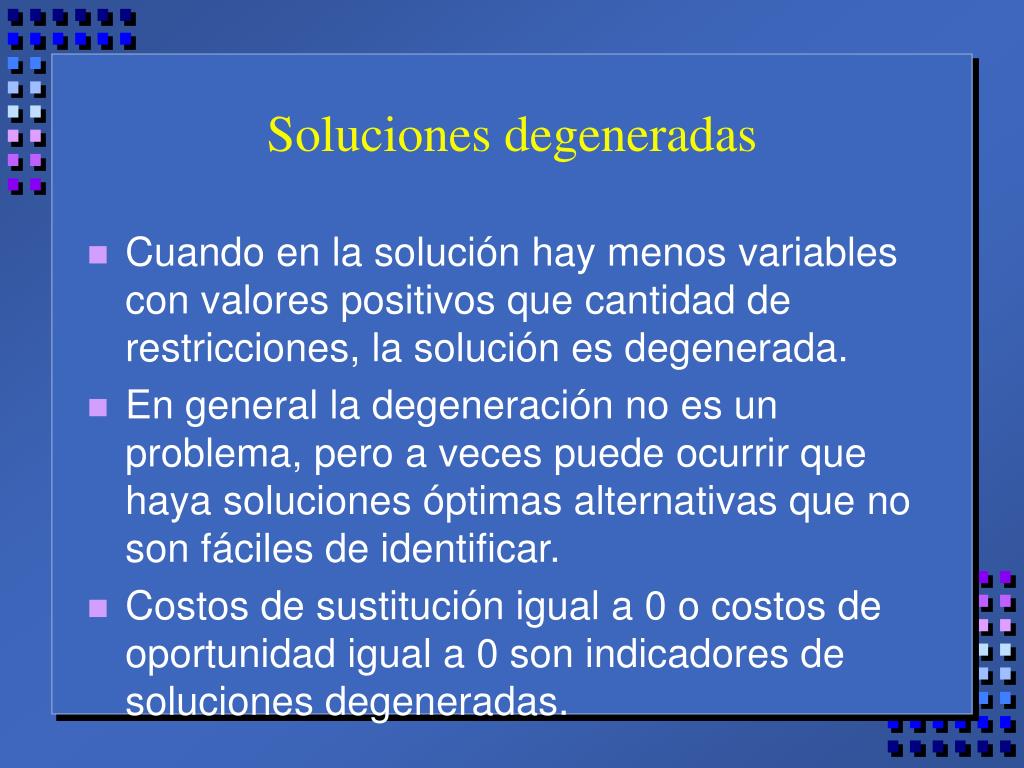 Soluciones degeneradas

Cuando en la solución hay menos variables con valores positivos que cantidad de restricciones, la solución es degenerada.

En general la degeneración no es un problema, pero a veces puede ocurrir que haya soluciones óptimas alternativas que no son fáciles de identificar.

Costos de sustitución igual a 0 o costos de oportunidad igual a 0 son indicadores de soluciones degeneradas.